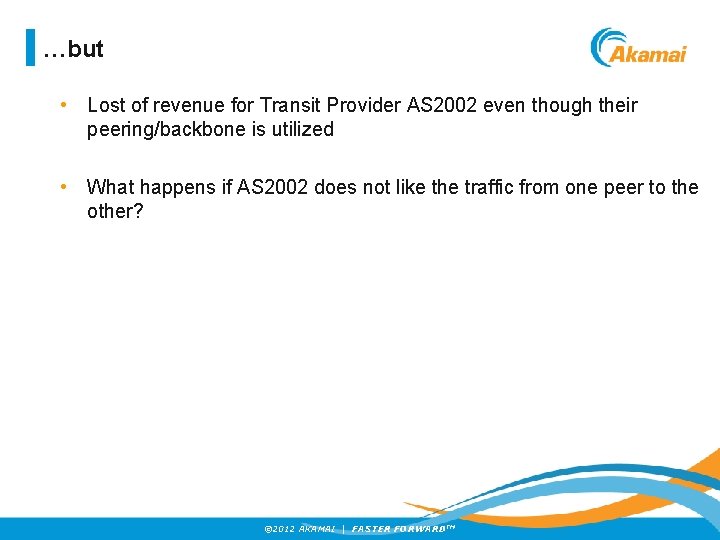 …but

Akamai

• Lost of revenue for Transit Provider AS2002 even though their peering/backbone is utilized

• What happens if AS2002 does not like the traffic from one peer to the other?

©2012 AKAMAI | FASTER FORWARD™